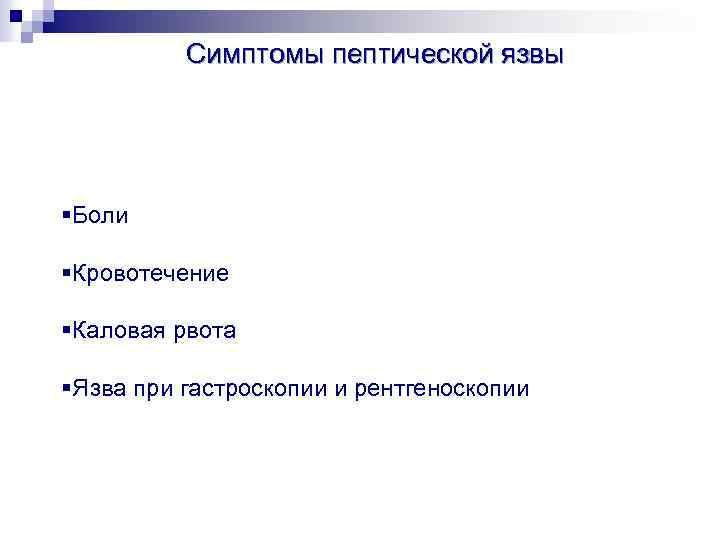 Симптомы пептической язвы

▪Боли

▪Кровотечение

▪Каловая рвота

▪Язва при гастроскопии и рентгеноскопии